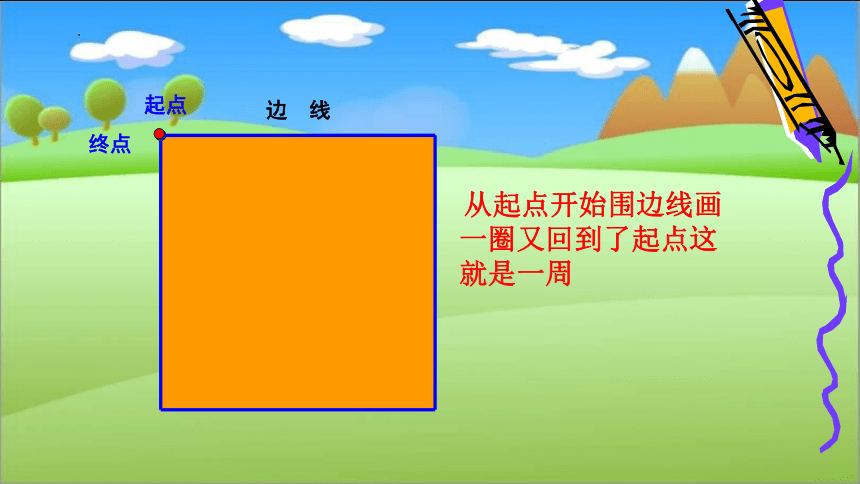 起点

边 线

终点

从起点开始围边线画一圈又回到了起点这就是一周